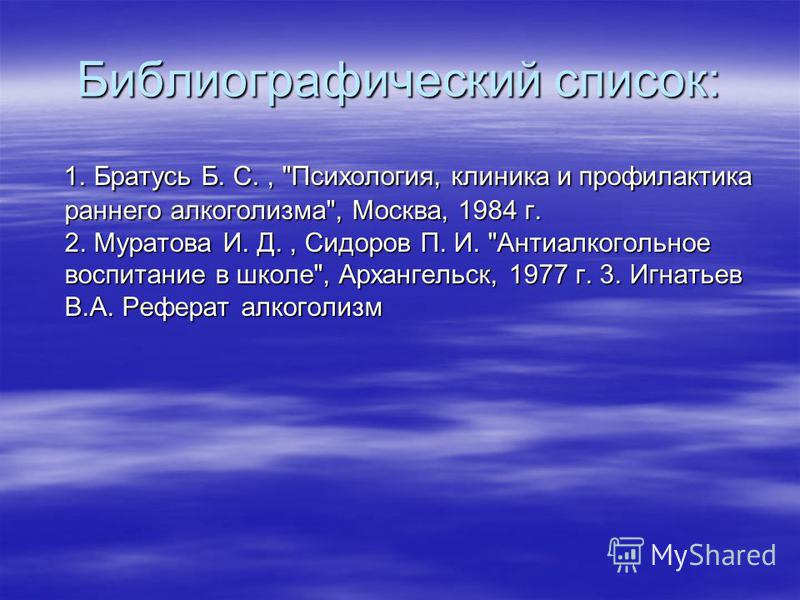 Библиографический список:

1. Братусь Б. С. , "Психология, клиника и профилактика раннего алкоголизма", Москва, 1984 г.
2. Муратова И. Д. , Сидоров П. И. "Антиалкогольное воспитание в школе", Архангельск, 1977 г. 3. Игнатьев В.А. Реферат алкоголизм

MyShared